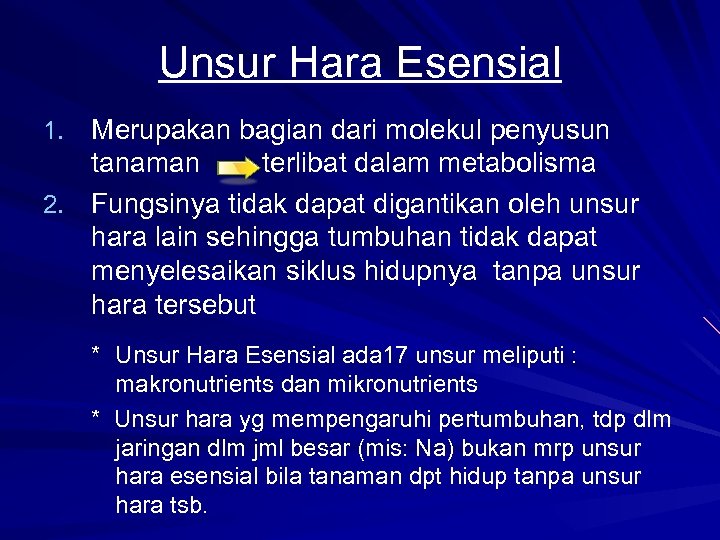 Unsur Hara Esensial

1. Merupakan bagian dari molekul penyusun tanaman terlibat dalam metabolisma

2. Fungsinya tidak dapat digantikan oleh unsur hara lain sehingga tumbuhan tidak dapat menyelesaikan siklus hidupnya tanpa unsur hara tersebut

* Unsur Hara Esensial ada17 unsur meliputi : makronutrients dan mikronutrients

* Unsur hara yg mempengaruhi pertumbuhan, tdp dlm jaringan dlm jml besar (mis: Na) bukan mrp unsur hara esensial bila tanaman dpt hidup tanpa unsur hara tsb.